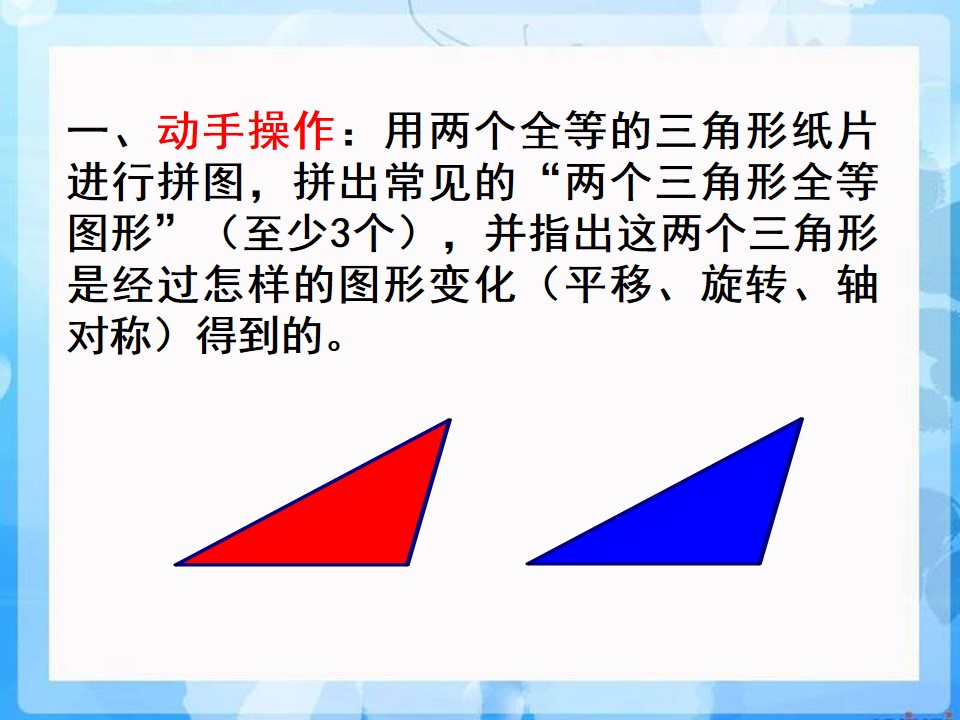 一、动手操作：用两个全等的三角形纸片进行拼图，拼出常见的“两个三角形全等图形”（至少3个），并指出这两个三角形是经过怎样的图形变化（平移、旋转、轴对称）得到的。